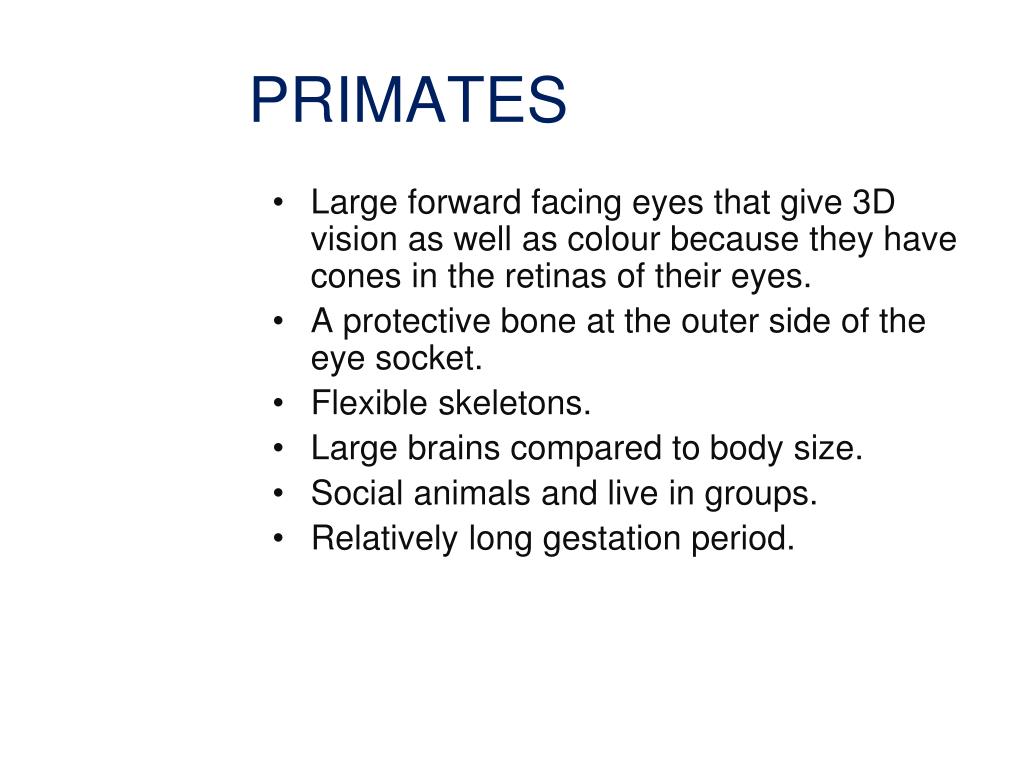 PRIMATES

• Large forward facing eyes that give 3D vision as well as colour because they have cones in the retinas of their eyes.
• A protective bone at the outer side of the eye socket.
• Flexible skeletons.
• Large brains compared to body size.
• Social animals and live in groups.
• Relatively long gestation period.